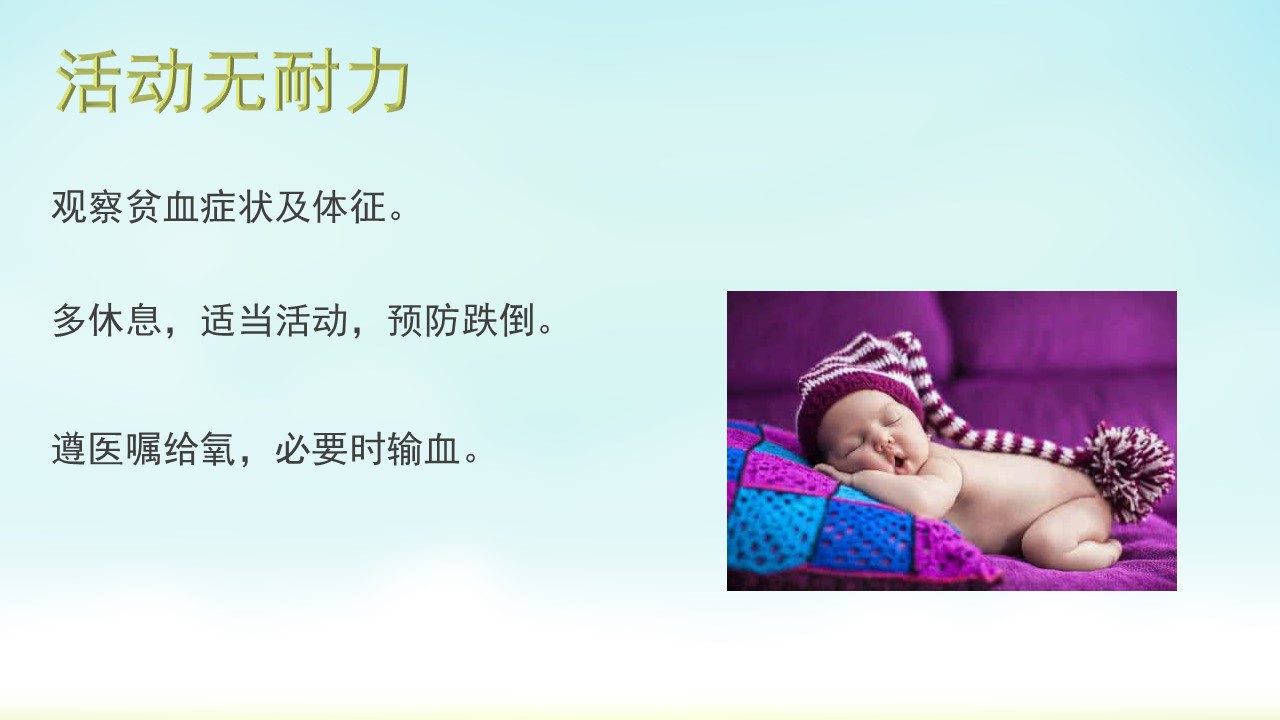 活动无耐力

观察贫血症状及体征。

多休息，适当活动，预防跌倒。

遵医嘱给氧，必要时输血。